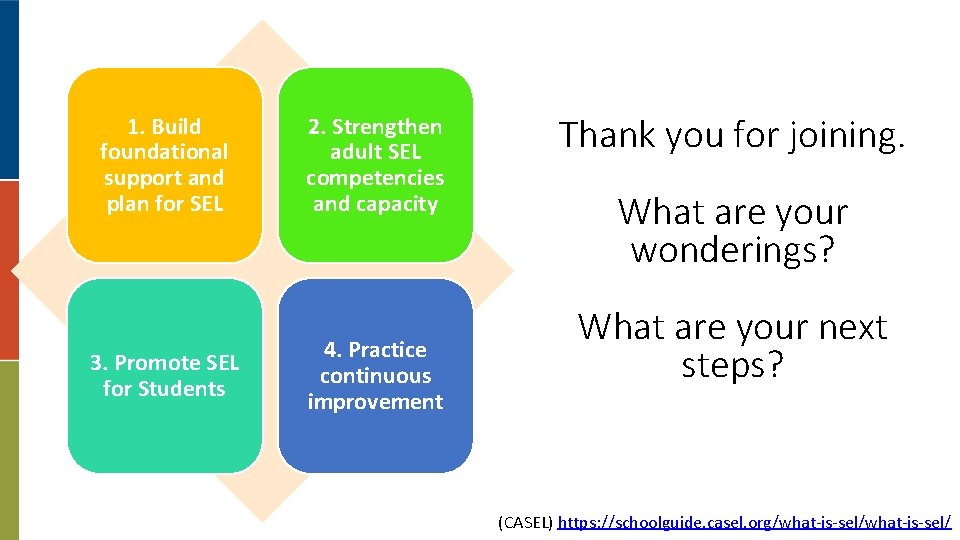 1. Build foundational support and plan for SEL

2. Strengthen adult SEL competencies and capacity

3. Promote SEL for Students

4. Practice continuous improvement

Thank you for joining.

What are your wonderings?

What are your next steps?

(CASEL) https://schoolguide.casel.org/what-is-sel/what-is-sel/